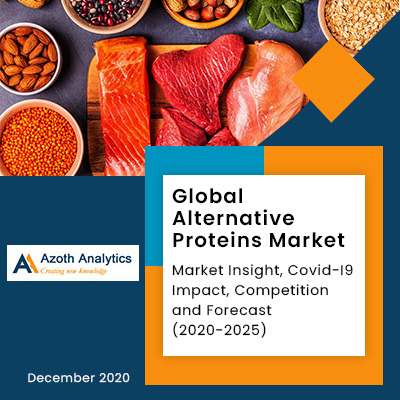 Azoth Analytics
Creating new knowledge

Global Alternative Proteins Market

Market Insight, Covid-19 Impact, Competition and Forecast (2020-2025)

December 2020